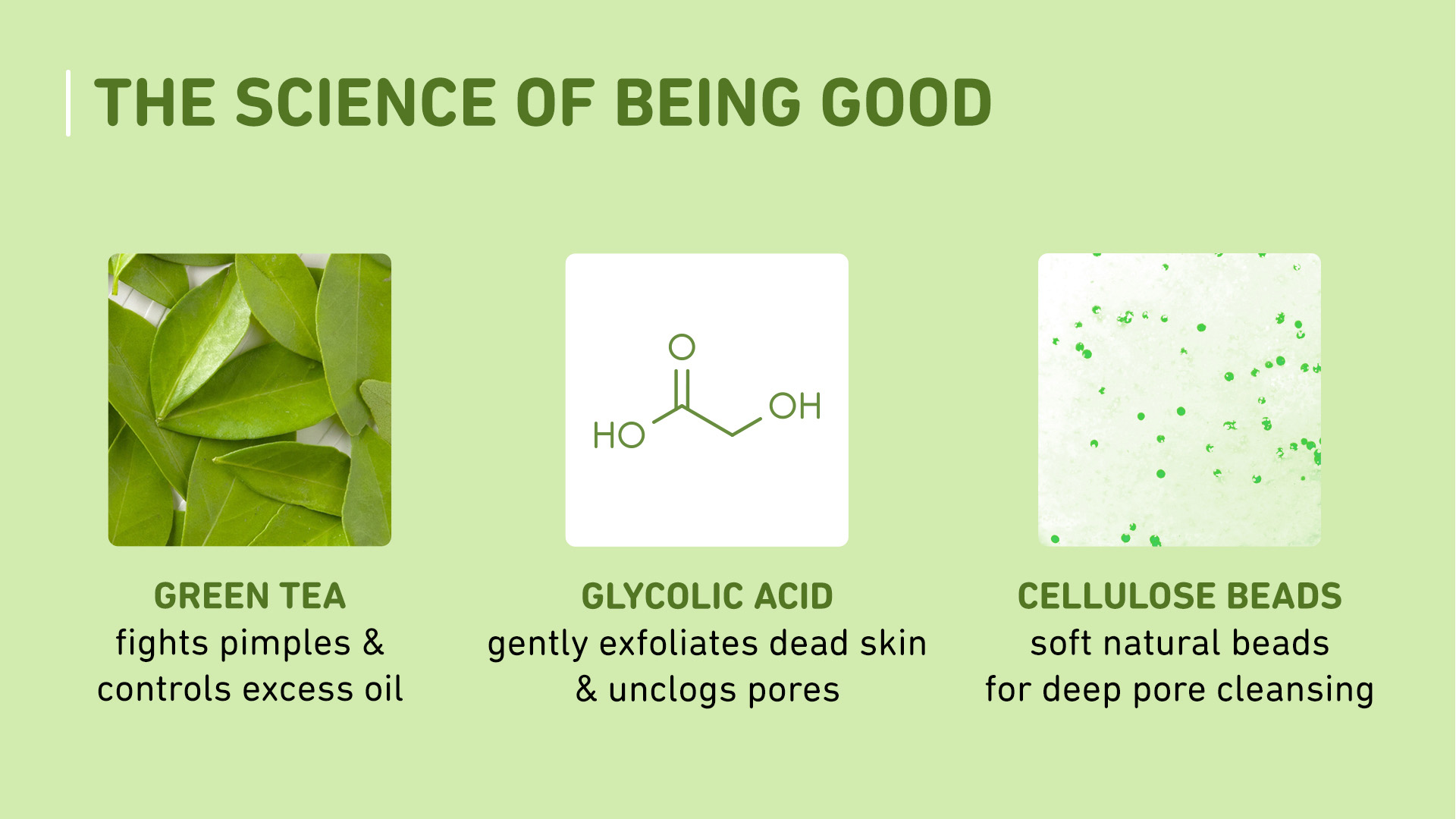 THE SCIENCE OF BEING GOOD

O
HO
OH

GREEN TEA
fights pimples & controls excess oil

GLYCOLIC ACID
gently exfoliates dead skin & unclogs pores

CELLULOSE BEADS
soft natural beads for deep pore cleansing